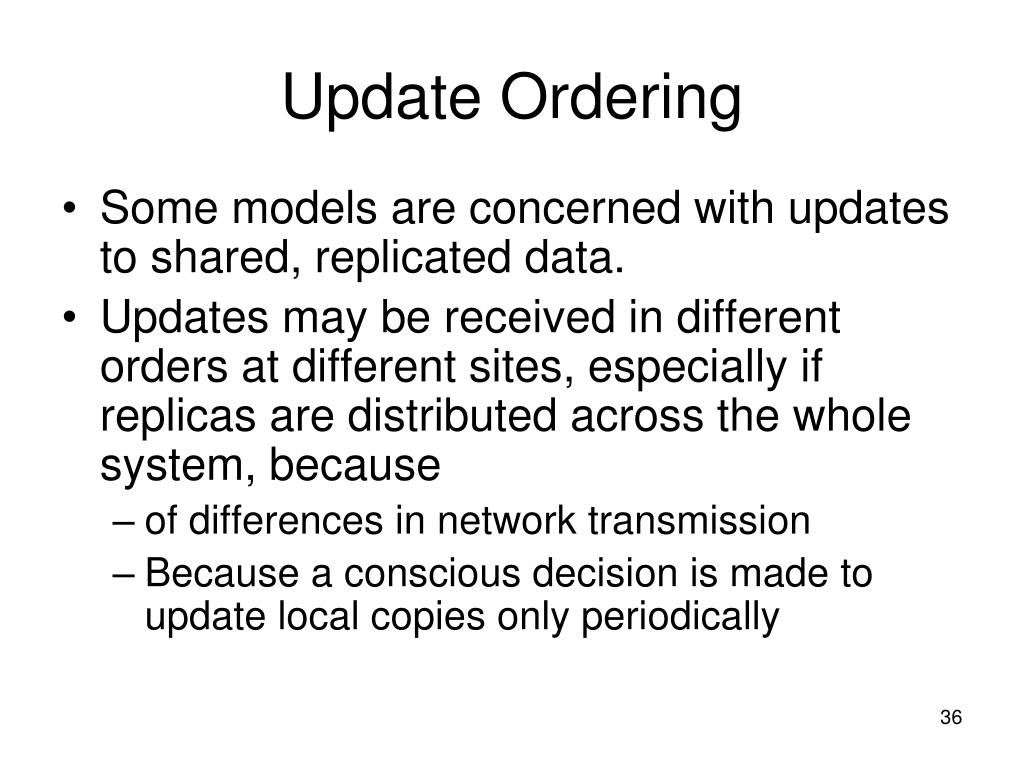 Update Ordering

• Some models are concerned with updates to shared, replicated data.
• Updates may be received in different orders at different sites, especially if replicas are distributed across the whole system, because
– of differences in network transmission
– Because a conscious decision is made to update local copies only periodically

36